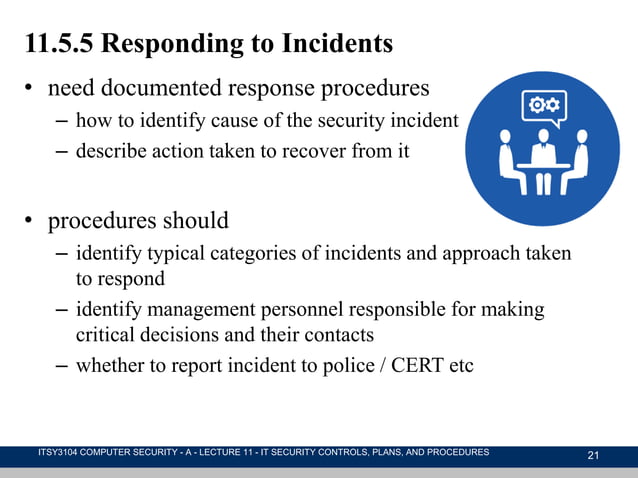 11.5.5 Responding to Incidents

• need documented response procedures
– how to identify cause of the security incident
– describe action taken to recover from it

• procedures should
– identify typical categories of incidents and approach taken to respond
– identify management personnel responsible for making critical decisions and their contacts
– whether to report incident to police / CERT etc

ITSY3104 COMPUTER SECURITY - A - LECTURE 11 - IT SECURITY CONTROLS, PLANS, AND PROCEDURES

21